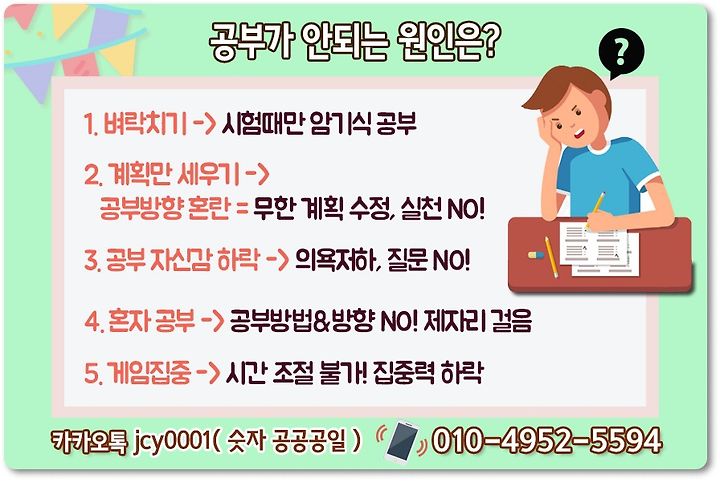 공부가 안되는 원인은?

?

1. 벼락치기 -> 시험때만 암기식 공부

2. 계획만 세우기 ->
공부방향 혼란 = 무한 계획 수정, 실천 NO!

3. 공부 자신감 하락 -> 의욕저하, 질문 NO!

4. 혼자 공부 -> 공부방법&방향 NO! 제자리 걸음

5. 게임집중 -> 시간 조절 불가! 집중력 하락

카카오톡 jcy0001( 숫자 공공공일 ) 010-4952-5594